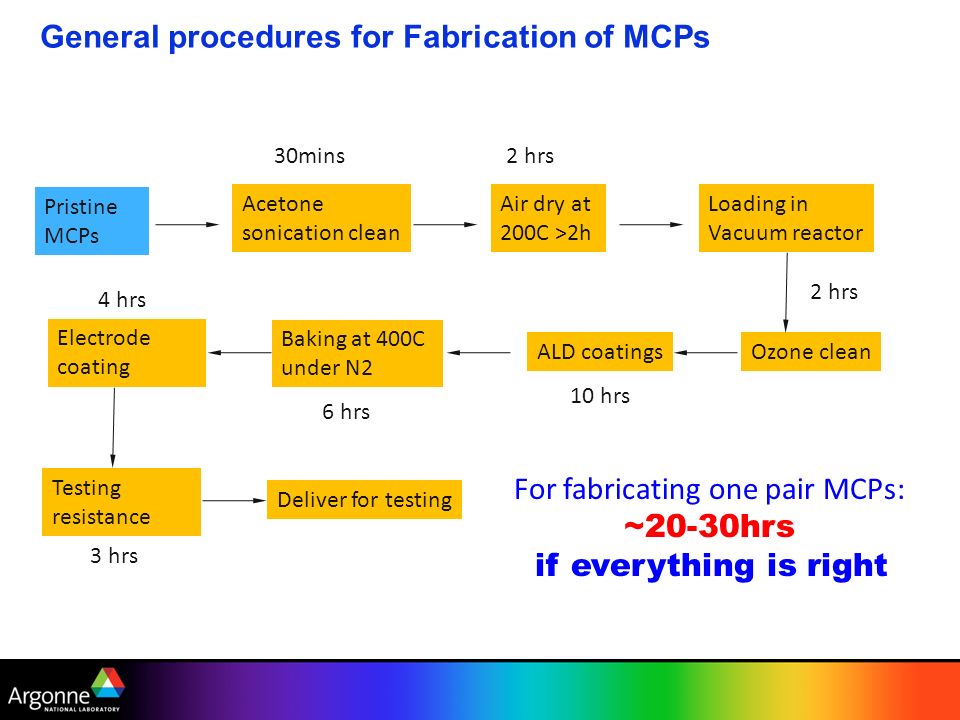 General procedures for Fabrication of MCPs

Pristine MCPs

30mins
Acetone sonication clean

2 hrs
Air dry at 200C >2h

Loading in Vacuum reactor

2 hrs

Ozone clean

ALD coatings
10 hrs

Baking at 400C under N2
6 hrs

4 hrs
Electrode coating

Testing resistance
3 hrs

Deliver for testing

For fabricating one pair MCPs:
~20-30hrs
if everything is right

Argonne NATIONAL LABORATORY